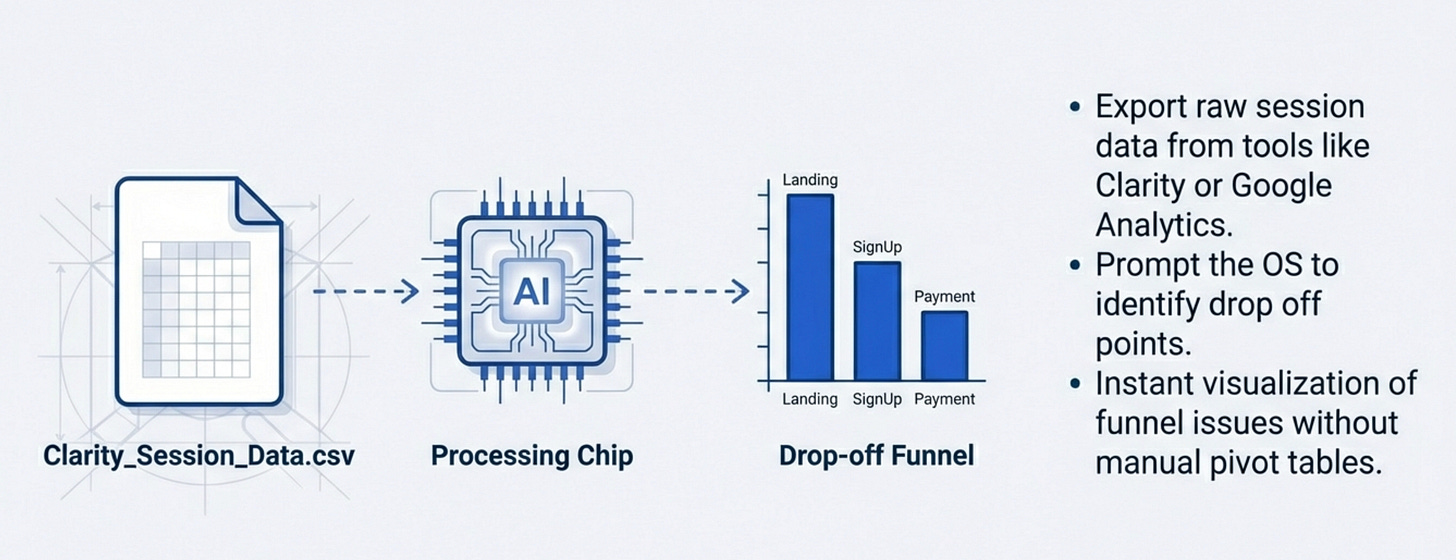 Clarity_Session_Data.csv

AI

Processing Chip

Landing

SignUp

Payment

Landing SignUp Payment

Drop-off Funnel

• Export raw session data from tools like Clarity or Google Analytics.
• Prompt the OS to identify drop off points.
• Instant visualization of funnel issues without manual pivot tables.